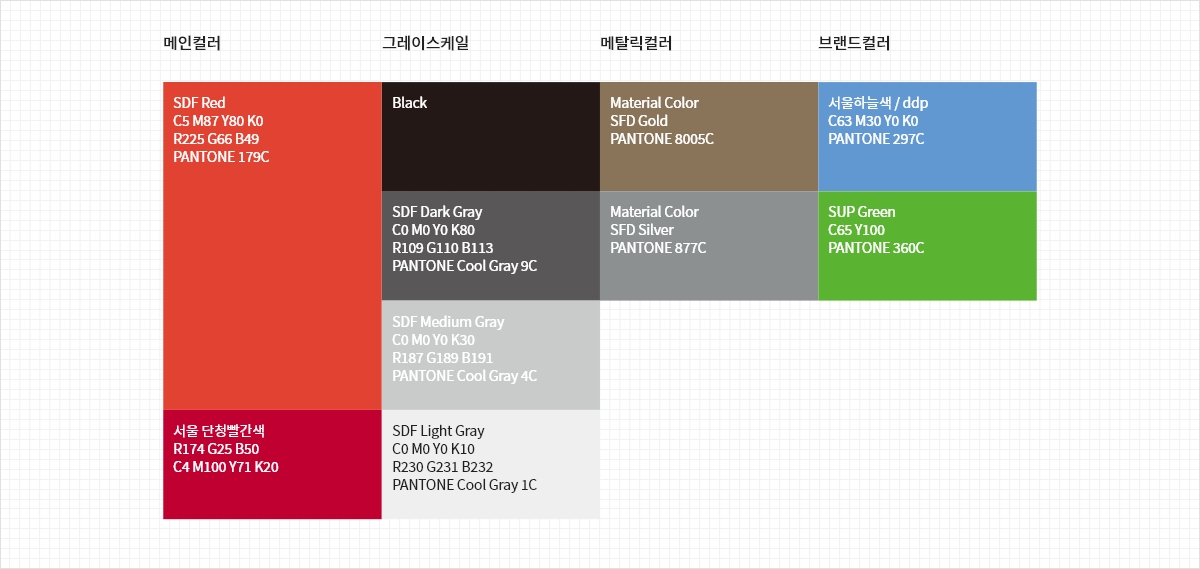 메인컬러

SDF Red
C5 M87 Y80 K0
R225 G66 B49
PANTONE 179C

서울 단청빨간색
R174 G25 B50
C4 M100 Y71 K20

그레이스케일

Black

SDF Dark Gray
C0 M0 Y0 K80
R109 G110 B113
PANTONE Cool Gray 9C

SDF Medium Gray
C0 M0 Y0 K30
R187 G189 B191
PANTONE Cool Gray 4C

SDF Light Gray
C0 M0 Y0 K10
R230 G231 B232
PANTONE Cool Gray 1C

메탈릭컬러

Material Color
SFD Gold
PANTONE 8005C

Material Color
SFD Silver
PANTONE 877C

브랜드컬러

서울하늘색 / ddp
C63 M30 Y0 K0
PANTONE 297C

SUP Green
C65 Y100
PANTONE 360C